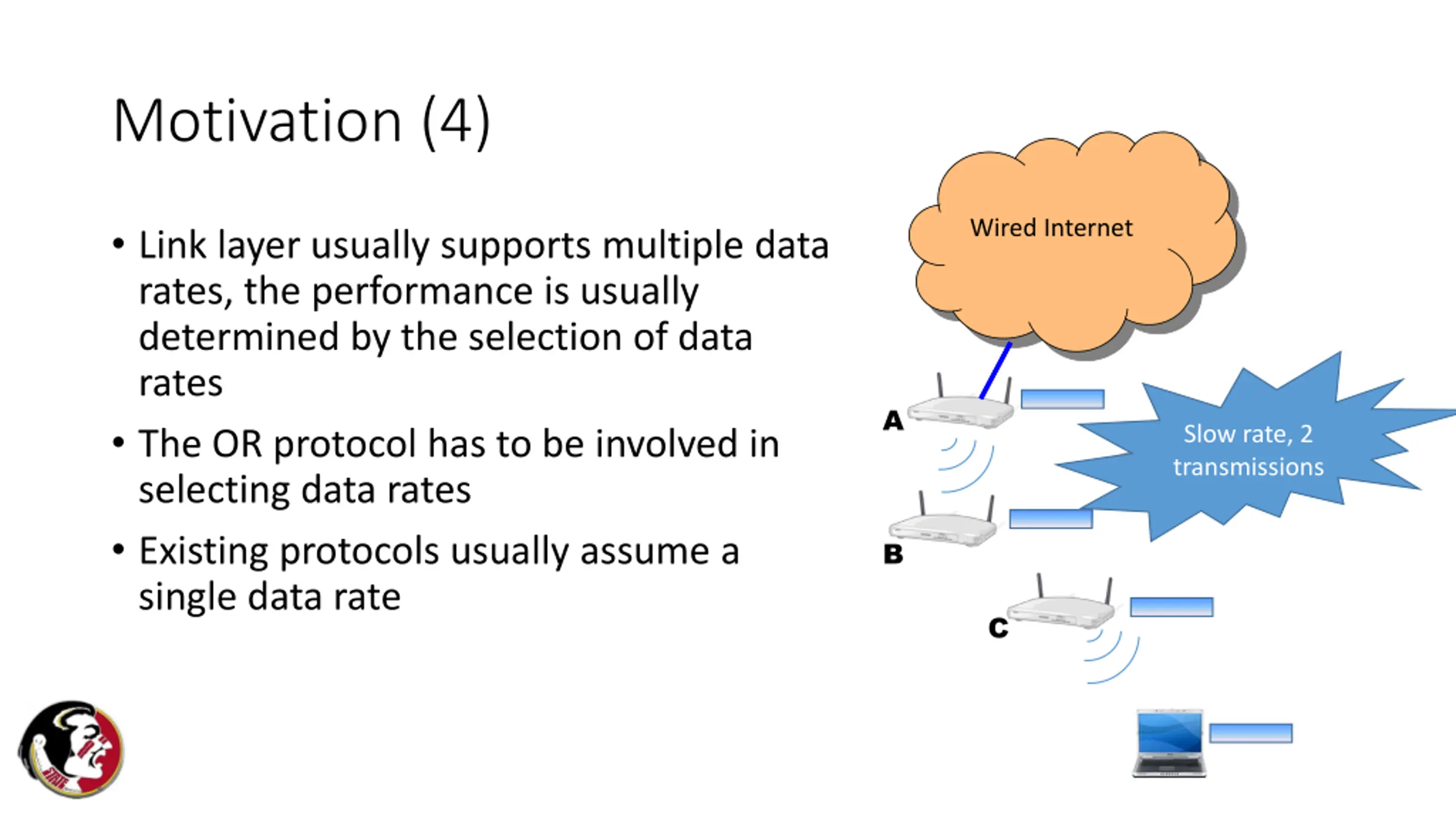 Motivation (4)

• Link layer usually supports multiple data rates, the performance is usually determined by the selection of data rates

• The OR protocol has to be involved in selecting data rates

• Existing protocols usually assume a single data rate

Wired Internet

A

Slow rate, 2 transmissions

B

C

STATE